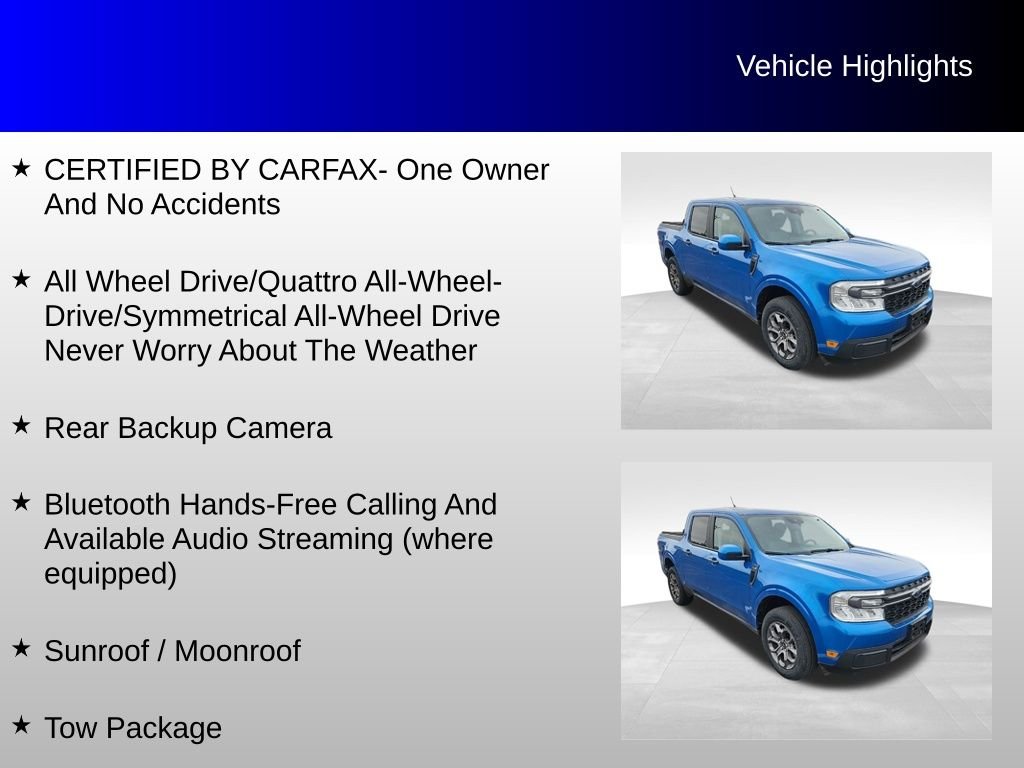 Vehicle Highlights

★ CERTIFIED BY CARFAX- One Owner And No Accidents

★ All Wheel Drive/Quattro All-Wheel-Drive/Symmetrical All-Wheel Drive Never Worry About The Weather

★ Rear Backup Camera

★ Bluetooth Hands-Free Calling And Available Audio Streaming (where equipped)

★ Sunroof / Moonroof

★ Tow Package